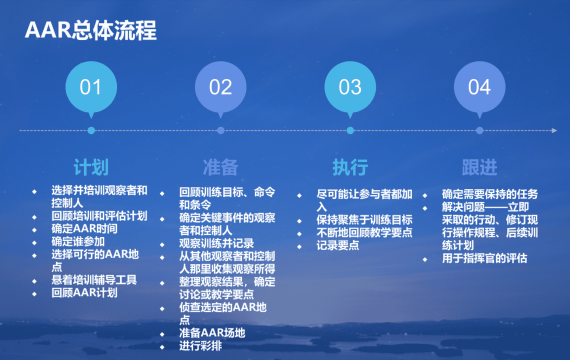 AAR总体流程

01

02

03

04

计划

- 选择并培训观察者和控制人
- 回顾培训和评估计划
- 确定AAR时间
- 确定谁参加
- 选择可行的AAR地点
- 悬着培训辅导工具
- 回顾AAR计划

准备

- 回顾训练目标、命令和条令
- 确定关键事件的观察者和控制人
- 观察训练并记录
- 从其他观察者和控制人那里收集观察所得
- 整理观察结果，确定讨论或教学要点
- 侦查选定的AAR地点
- 准备AAR场地
- 进行彩排

执行

- 尽可能让参与者都加入
- 保持聚焦于训练目标
- 不断地回顾教学要点
- 记录要点

跟进

- 确定需要保持的任务
- 解决问题——立即采取的行动、修订现行操作规程、后续训练计划
- 用于指挥官的评估